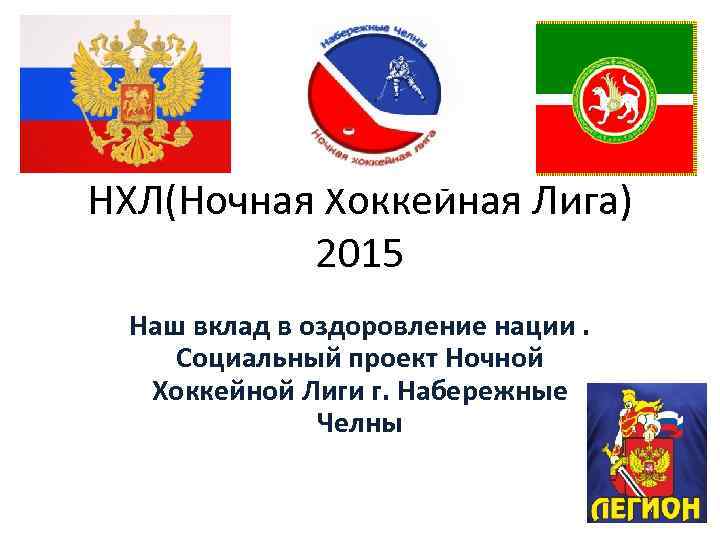 Набережные Челны

Ночная хоккейная лига

НХЛ(Ночная Хоккейная Лига)
2015

Наш вклад в оздоровление нации .
Социальный проект Ночной Хоккейной Лиги г. Набережные Челны

ЛЕГИОН